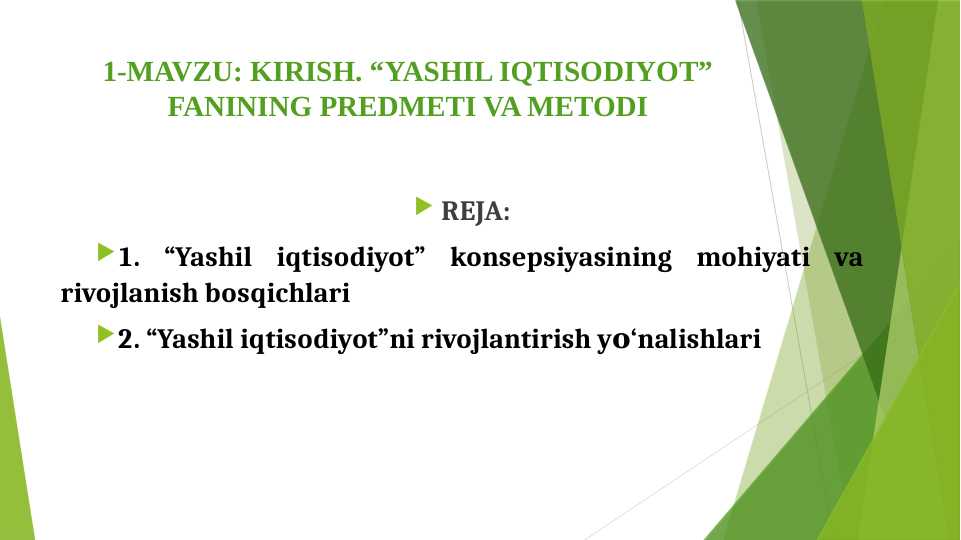 1-MAVZU: KIRISH. “YASHIL IQTISODIYOT” FANINING PREDMETI VA METODI

REJA:

1. “Yashil iqtisodiyot” konsepsiyasining mohiyati va rivojlanish bosqichlari

2. “Yashil iqtisodiyot”ni rivojlantirish yo‘nalishlari